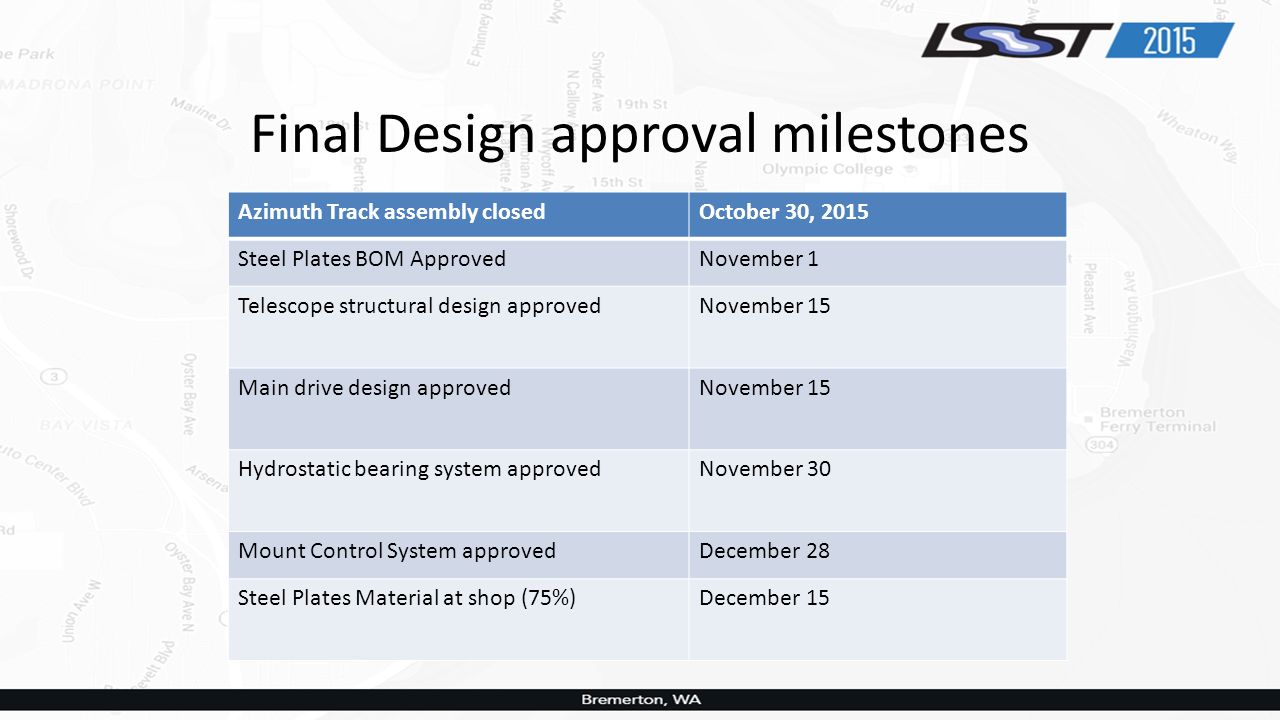 LSST 2015

Final Design approval milestones

| Azimuth Track assembly closed | October 30, 2015 |
|---|---|
| Steel Plates BOM Approved | November 1 |
| Telescope structural design approved | November 15 |
| Main drive design approved | November 15 |
| Hydrostatic bearing system approved | November 30 |
| Mount Control System approved | December 28 |
| Steel Plates Material at shop (75%) | December 15 |

Bremerton, WA